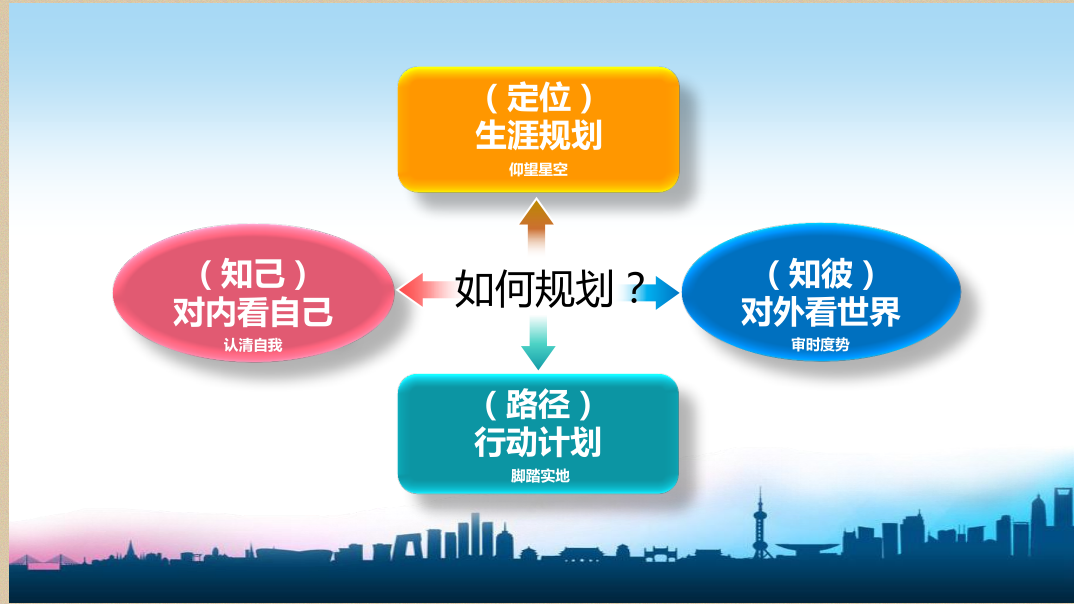 （定位）
生涯规划
仰望星空

（知己）
对内看自己
认清自我

如何规划？

（知彼）
对外看世界
审时度势

（路径）
行动计划
脚踏实地